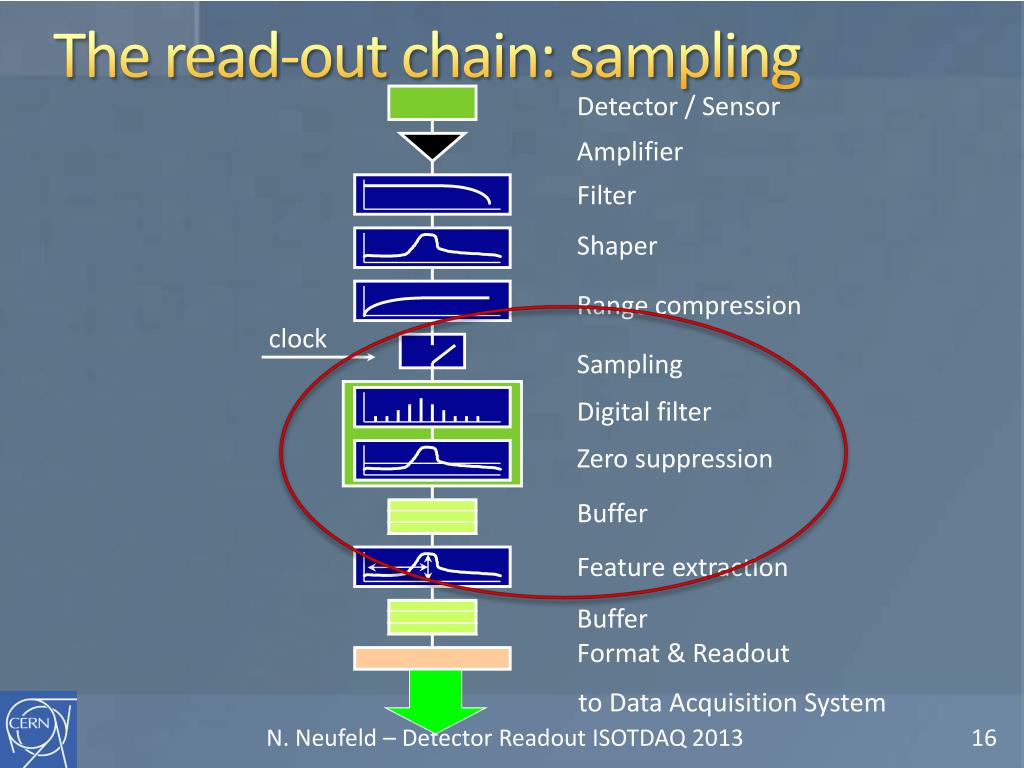 The read-out chain: sampling

Detector / Sensor

Amplifier

Filter

Shaper

Range compression

clock

Sampling

Digital filter

Zero suppression

Buffer

Feature extraction

Buffer

Format & Readout

to Data Acquisition System

CERN

N. Neufeld – Detector Readout ISOTDAQ 2013

16